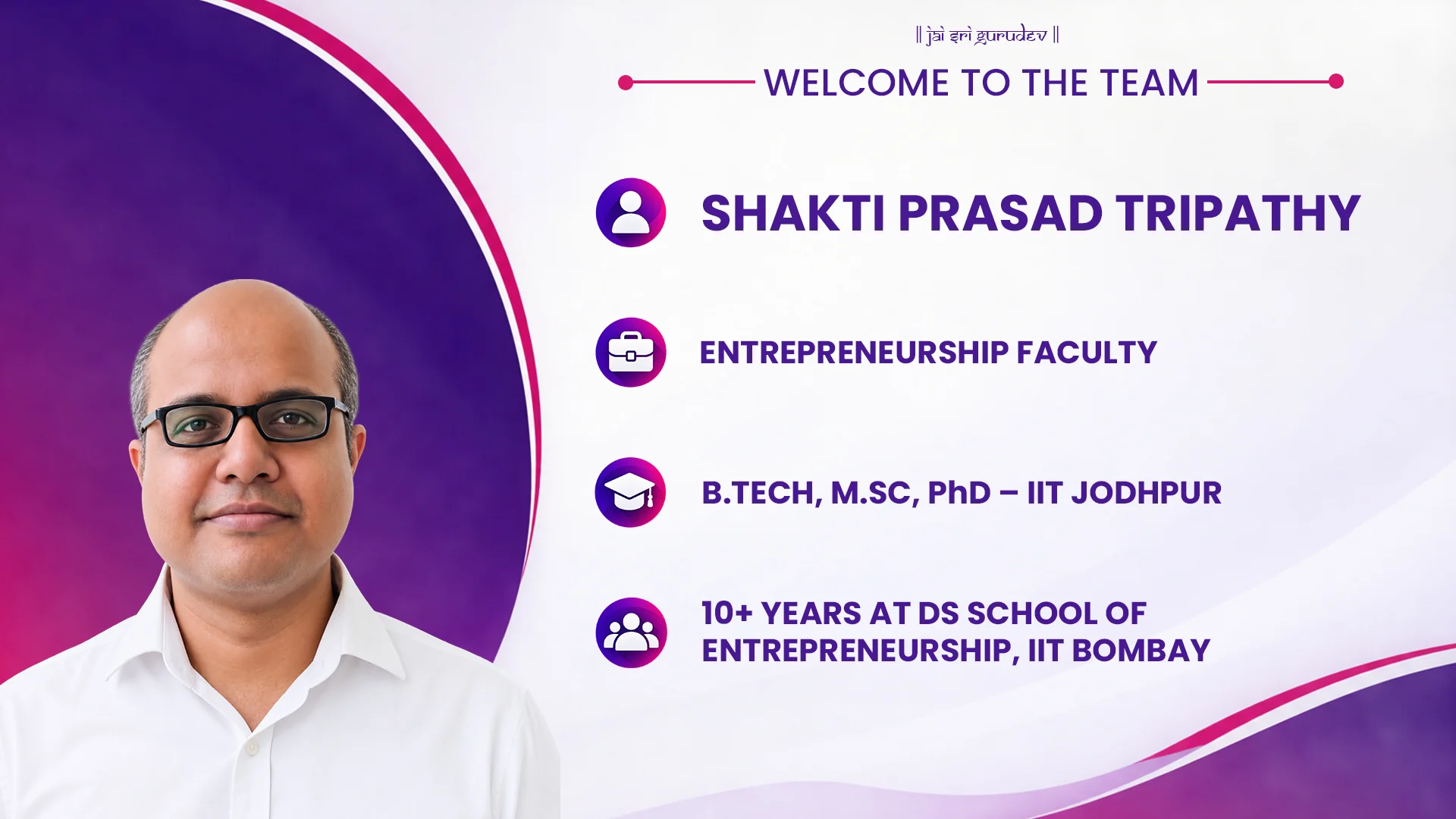 || jai sri gurudev ||

WELCOME TO THE TEAM

SHAKTI PRASAD TRIPATHY

ENTREPRENEURSHIP FACULTY

B.TECH, M.SC, PhD – IIT JODHPUR

10+ YEARS AT DS SCHOOL OF ENTREPRENEURSHIP, IIT BOMBAY